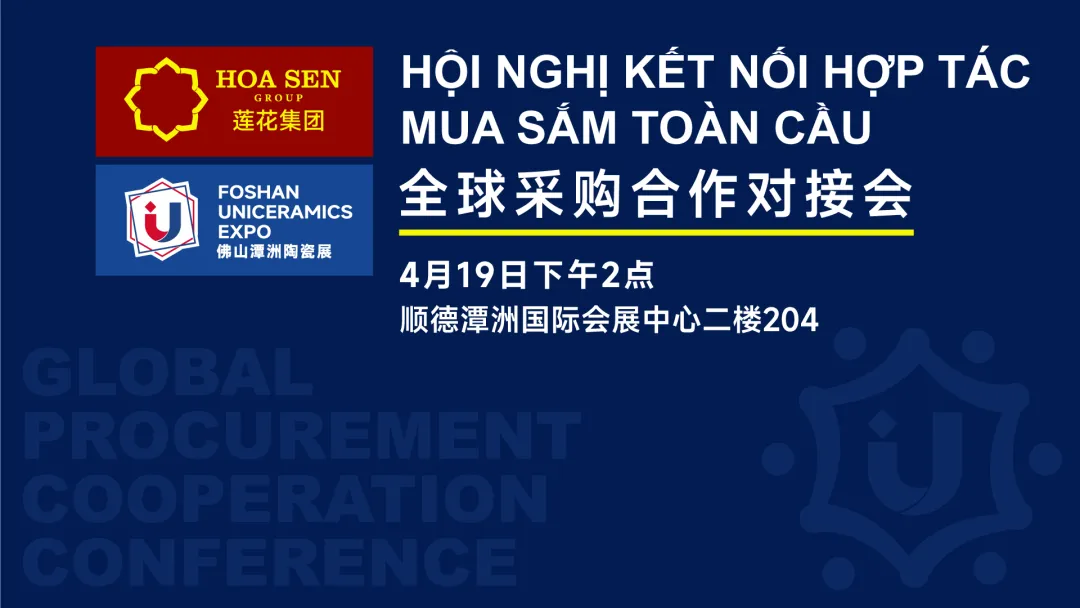 HOA SEN
GROUP
莲花集团

FOSHAN UNICERAMICS EXPO
佛山潭洲陶瓷展

HỘI NGHỊ KẾT NỐI HỢP TÁC MUA SẮM TOÀN CẦU
全球采购合作对接会

4月19日下午2点
顺德潭洲国际会展中心二楼204

GLOBAL PROCUREMENT COOPERATION CONFERENCE